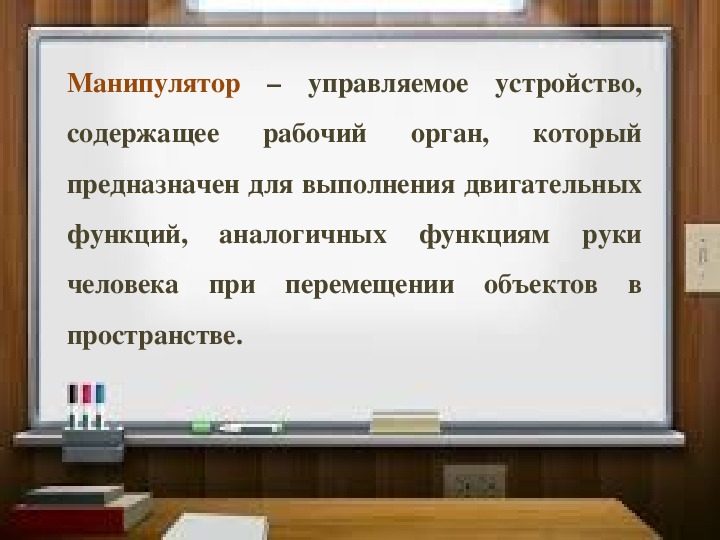 Манипулятор – управляемое устройство, содержащее рабочий орган, который предназначен для выполнения двигательных функций, аналогичных функциям руки человека при перемещении объектов в пространстве.